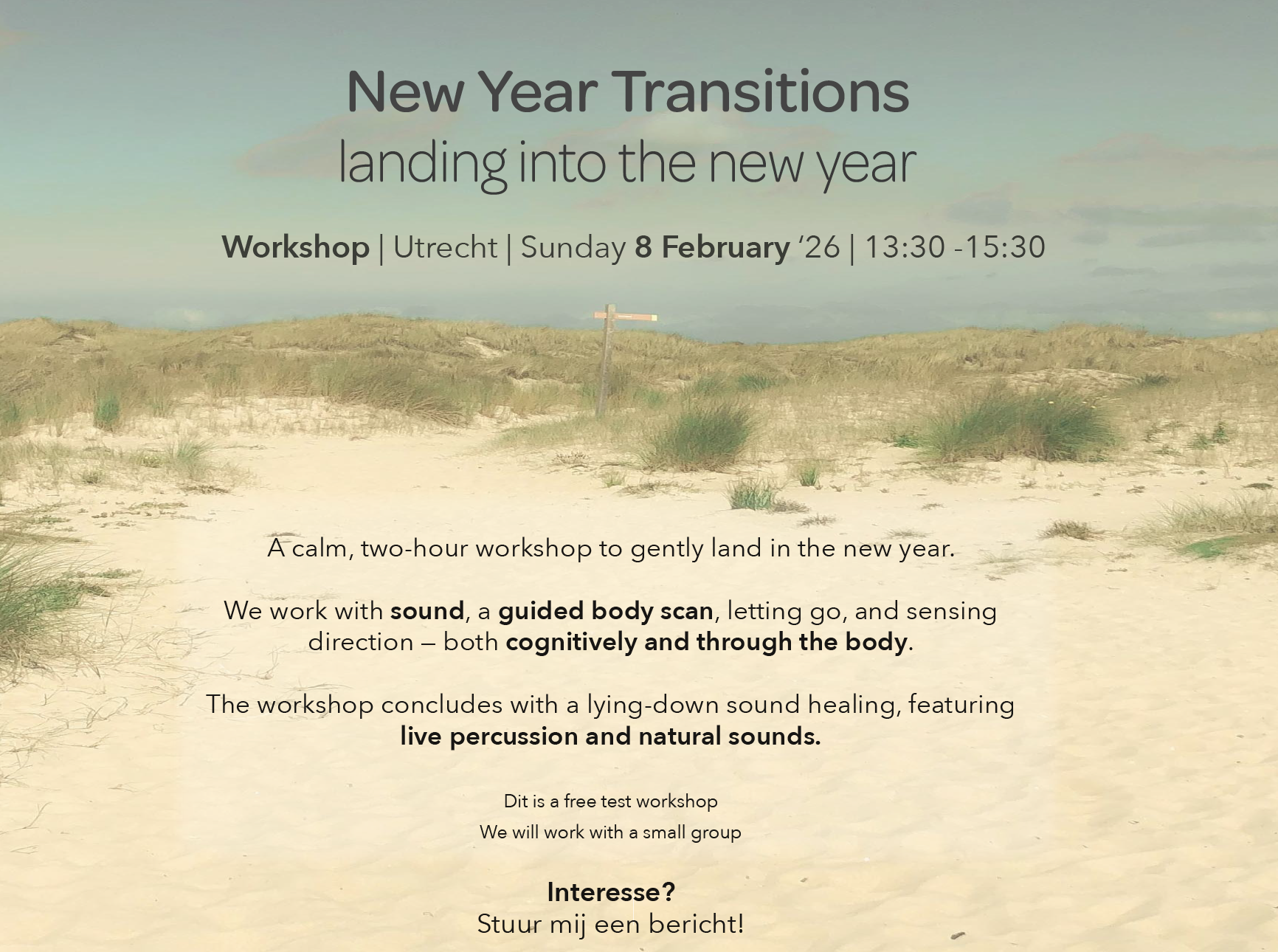 New Year Transitions
landing into the new year

Workshop | Utrecht | Sunday 8 February ‘26 | 13:30 -15:30

A calm, two-hour workshop to gently land in the new year.

We work with sound, a guided body scan, letting go, and sensing direction – both cognitively and through the body.

The workshop concludes with a lying-down sound healing, featuring live percussion and natural sounds.

Dit is a free test workshop
We will work with a small group

Interesse?
Stuur mij een bericht!